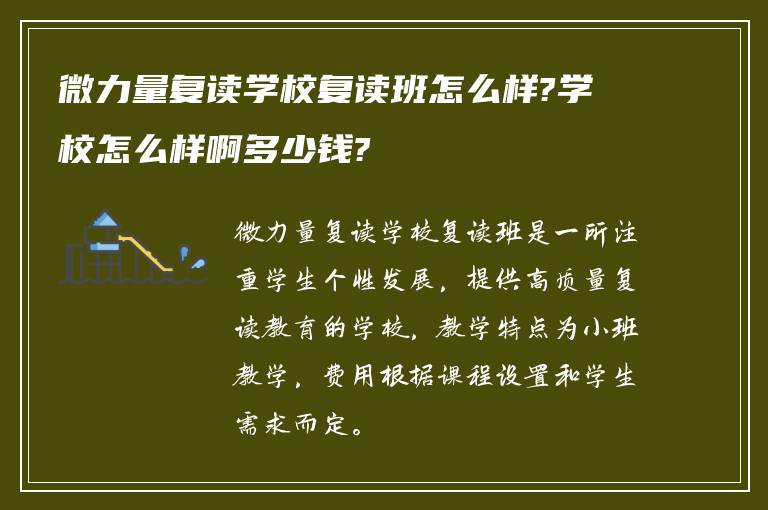 微力量复读学校复读班怎么样?学校怎么样啊多少钱?

微力量复读学校复读班是一所注重学生个性发展，提供高质量复读教育的学校，教学特点为小班教学，费用根据课程设置和学生需求而定。